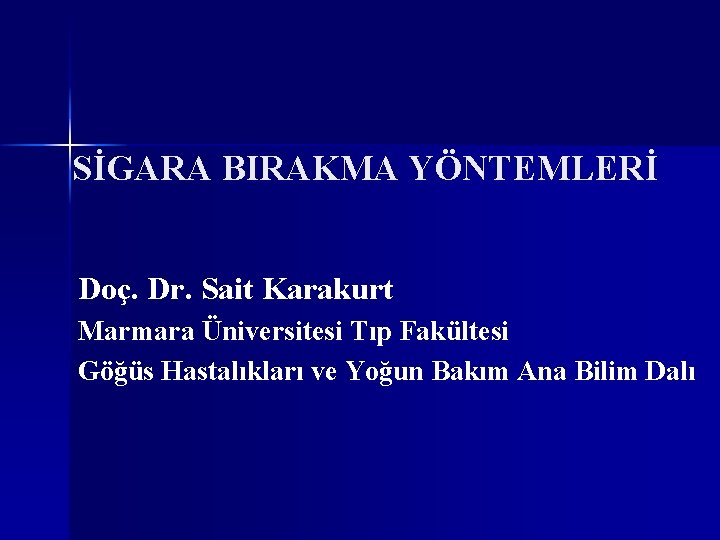 SİGARA BIRAKMA YÖNTEMLERİ

Doç. Dr. Sait Karakurt

Marmara Üniversitesi Tıp Fakültesi

Göğüs Hastalıkları ve Yoğun Bakım Ana Bilim Dalı